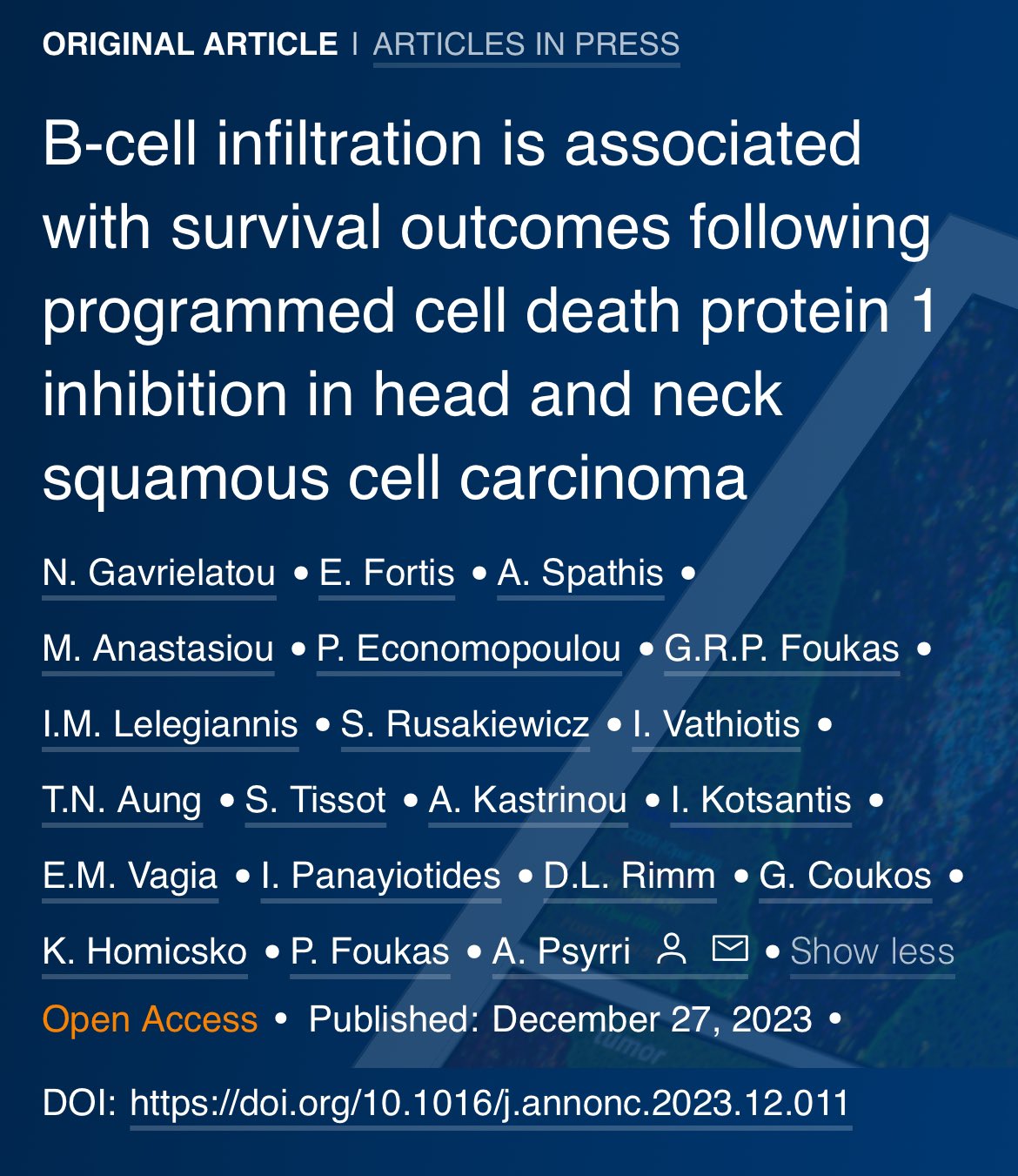 ORIGINAL ARTICLE | ARTICLES IN PRESS

B-cell infiltration is associated with survival outcomes following programmed cell death protein 1 inhibition in head and neck squamous cell carcinoma

N. Gavrielatou • E. Fortis • A. Spathis • M. Anastasiou • P. Economopoulou • G.R.P. Foukas • I.M. Lelegiannis • S. Rusakiewicz • I. Vathiotis • T.N. Aung • S. Tissot • A. Kastrinou • I. Kotsantis • E.M. Vagia • I. Panayiotides • D.L. Rimm • G. Coukos • K. Homicsko • P. Foukas • A. Psyrri • Show less

Open Access • Published: December 27, 2023 •

DOI: https://doi.org/10.1016/j.annonc.2023.12.011